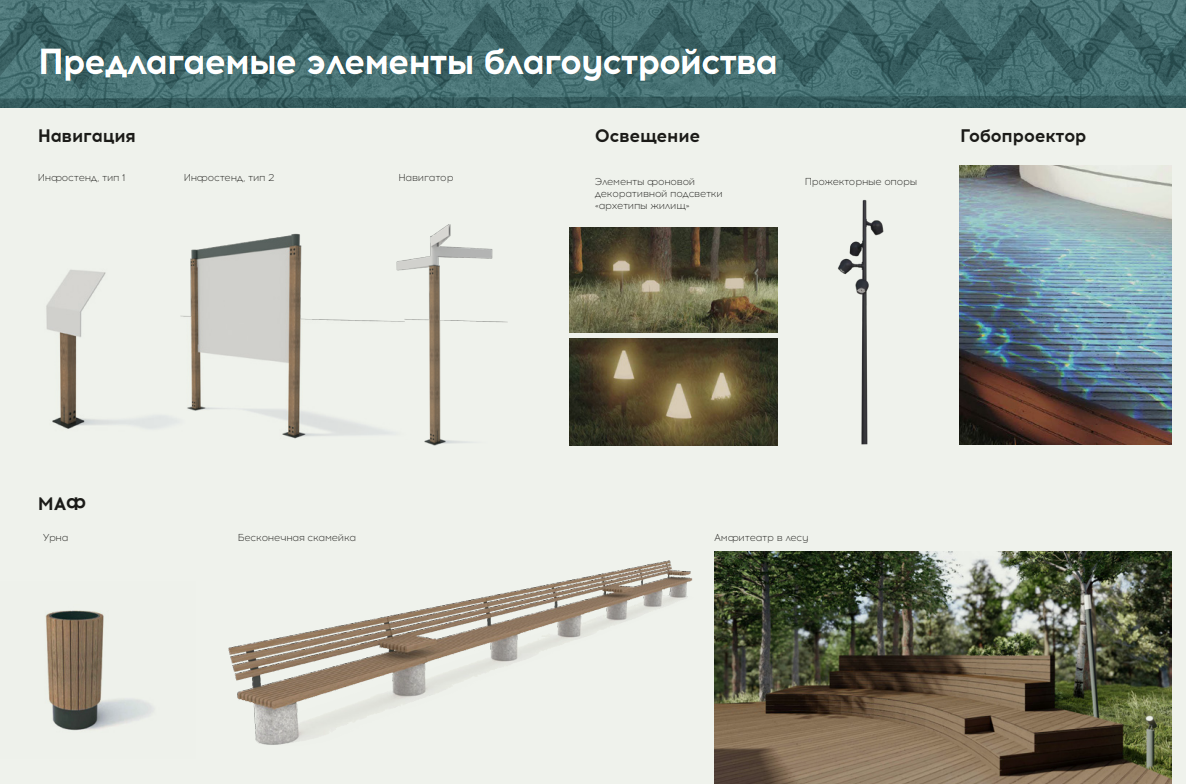 Предлагаемые элементы благоустройства

Навигация

Инфостенд, тип 1

Инфостенд, тип 2

Навигатор

Освещение

Элементы фоновой декоративной подсветки «архетипы жилищ»

Прожекторные опоры

Гобопроектор

МАФ

Урна

Бесконечная скамейка

Амфитеатр в лесу